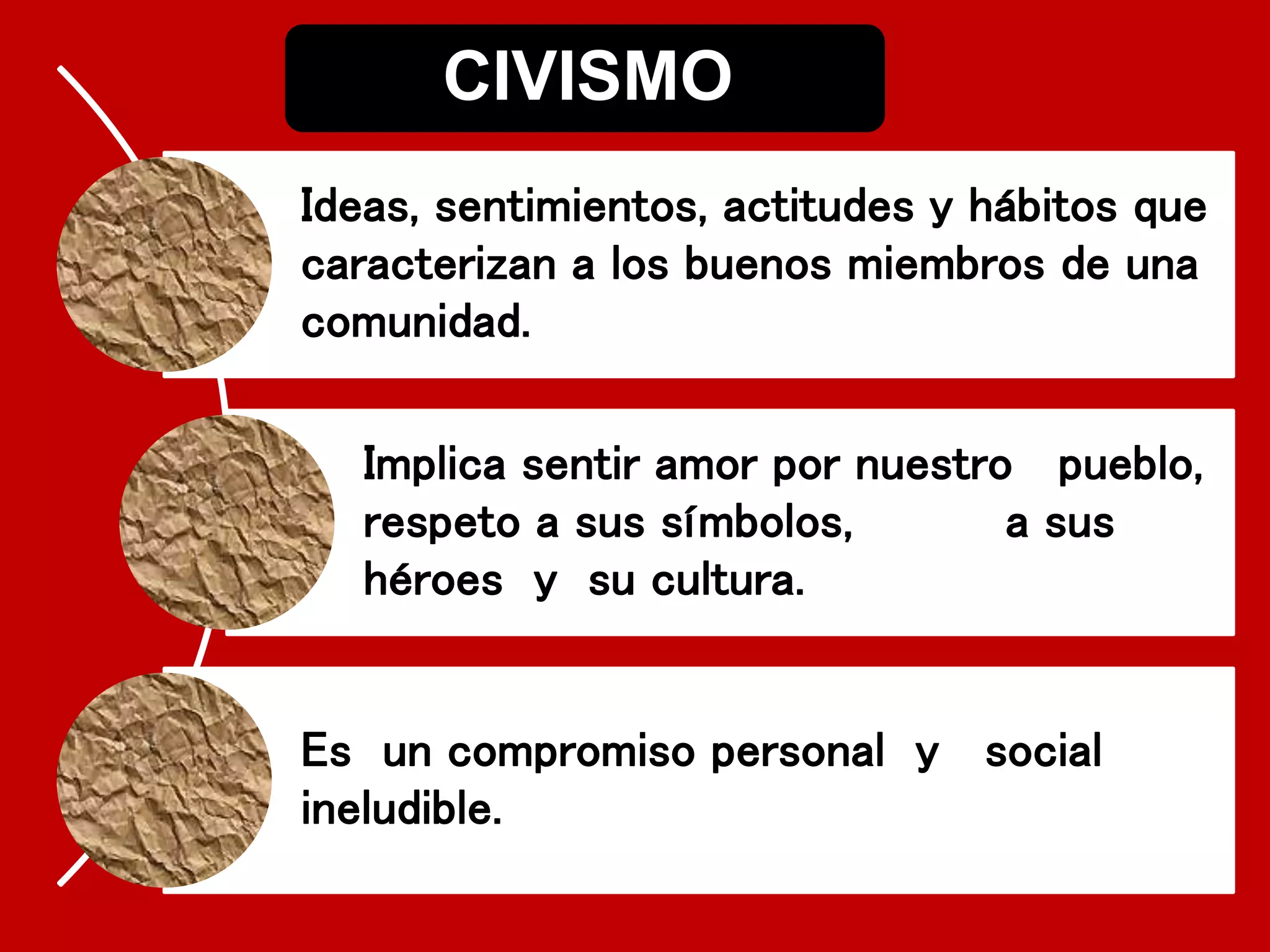 CIVISMO

Ideas, sentimientos, actitudes y hábitos que caracterizan a los buenos miembros de una comunidad.

Implica sentir amor por nuestro pueblo, respeto a sus símbolos, a sus héroes y su cultura.

Es un compromiso personal y social ineludible.